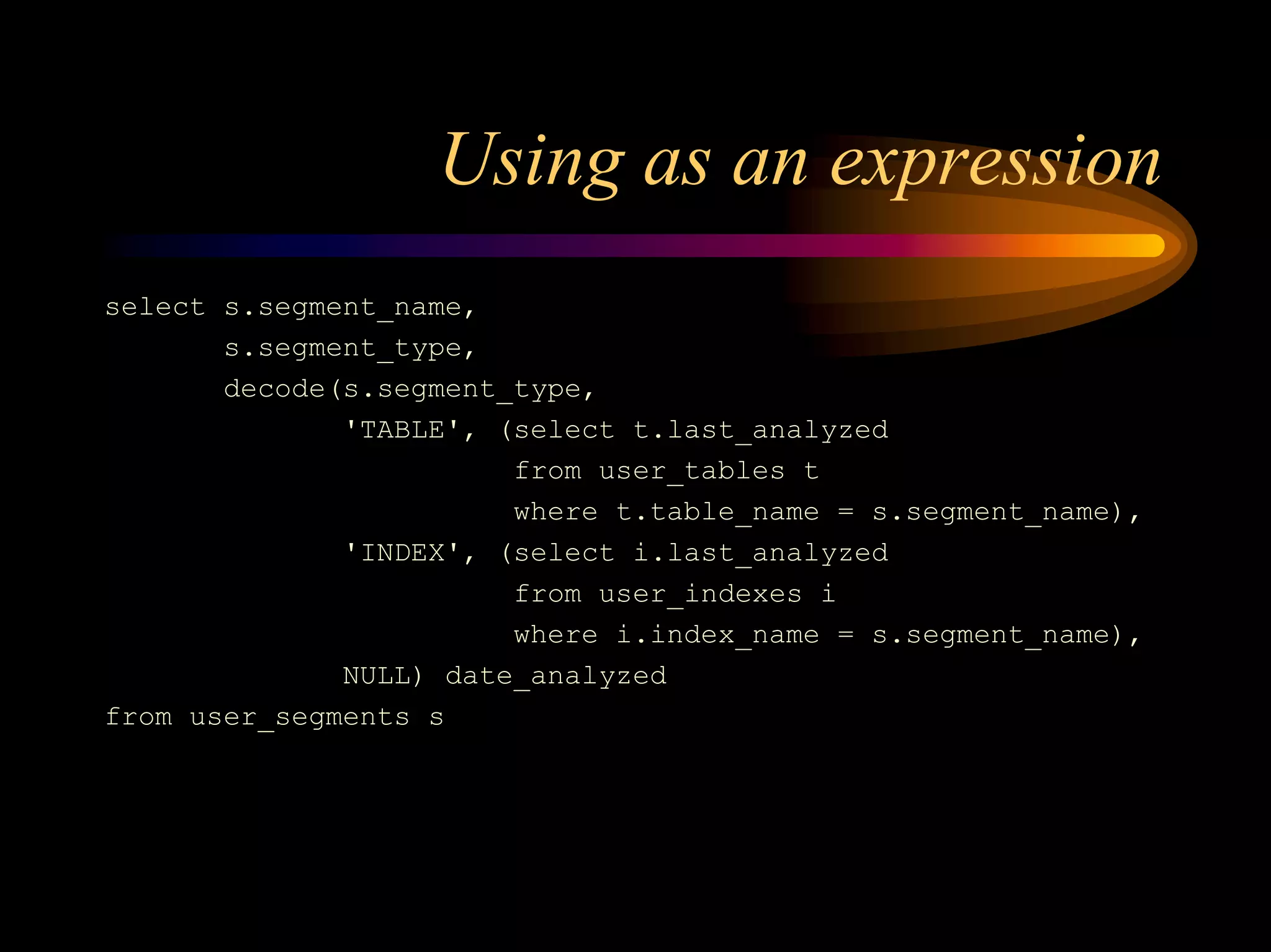 Using as an expression

select s.segment_name,
       s.segment_type,
       decode(s.segment_type,
              'TABLE', (select t.last_analyzed
                        from user_tables t
                        where t.table_name = s.segment_name),
              'INDEX', (select i.last_analyzed
                        from user_indexes i
                        where i.index_name = s.segment_name),
              NULL) date_analyzed
from user_segments s